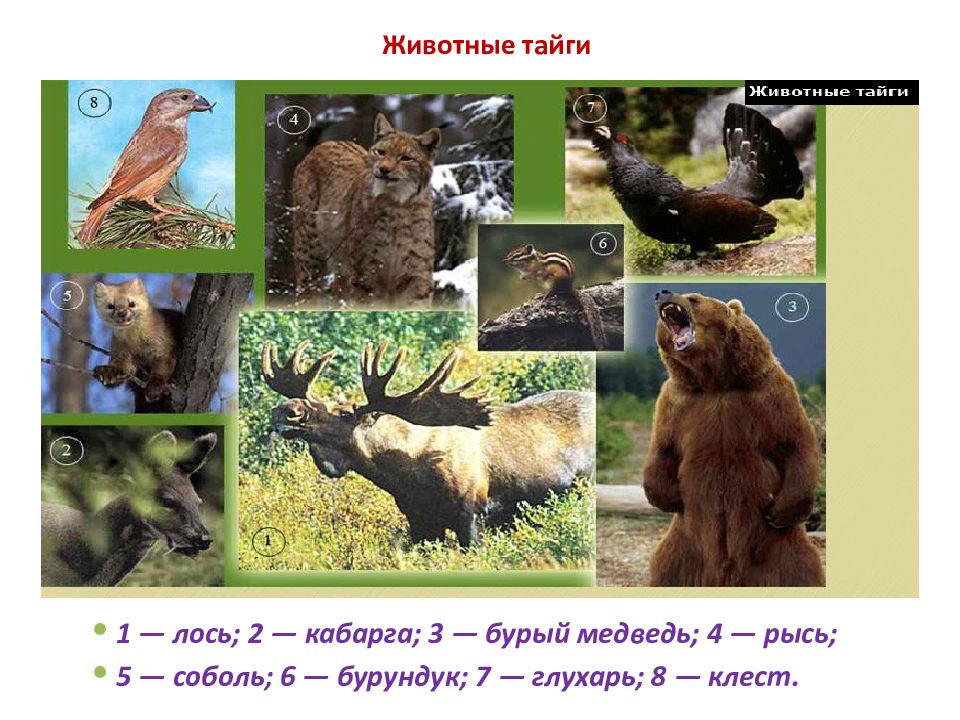 Животные тайги

Животные тайги

8

4

7

6

5

3

2

1

• 1 — лось; 2 — кабарга; 3 — бурый медведь; 4 — рысь;

• 5 — соболь; 6 — бурундук; 7 — глухарь; 8 — клест.